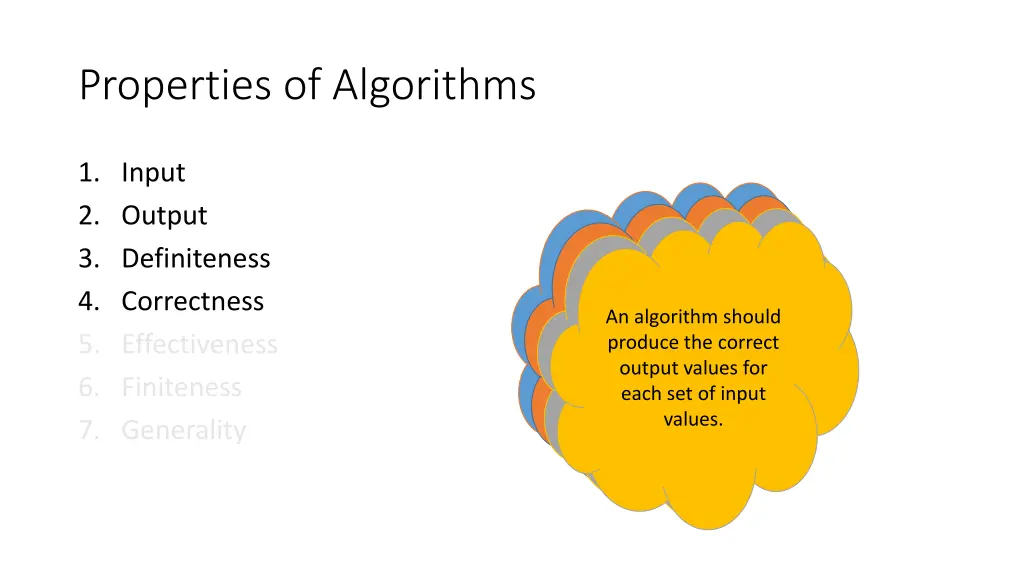 Properties of Algorithms

1. Input
2. Output
3. Definiteness
4. Correctness
5. Effectiveness
6. Finiteness
7. Generality

An algorithm should produce the correct output values for each set of input values.